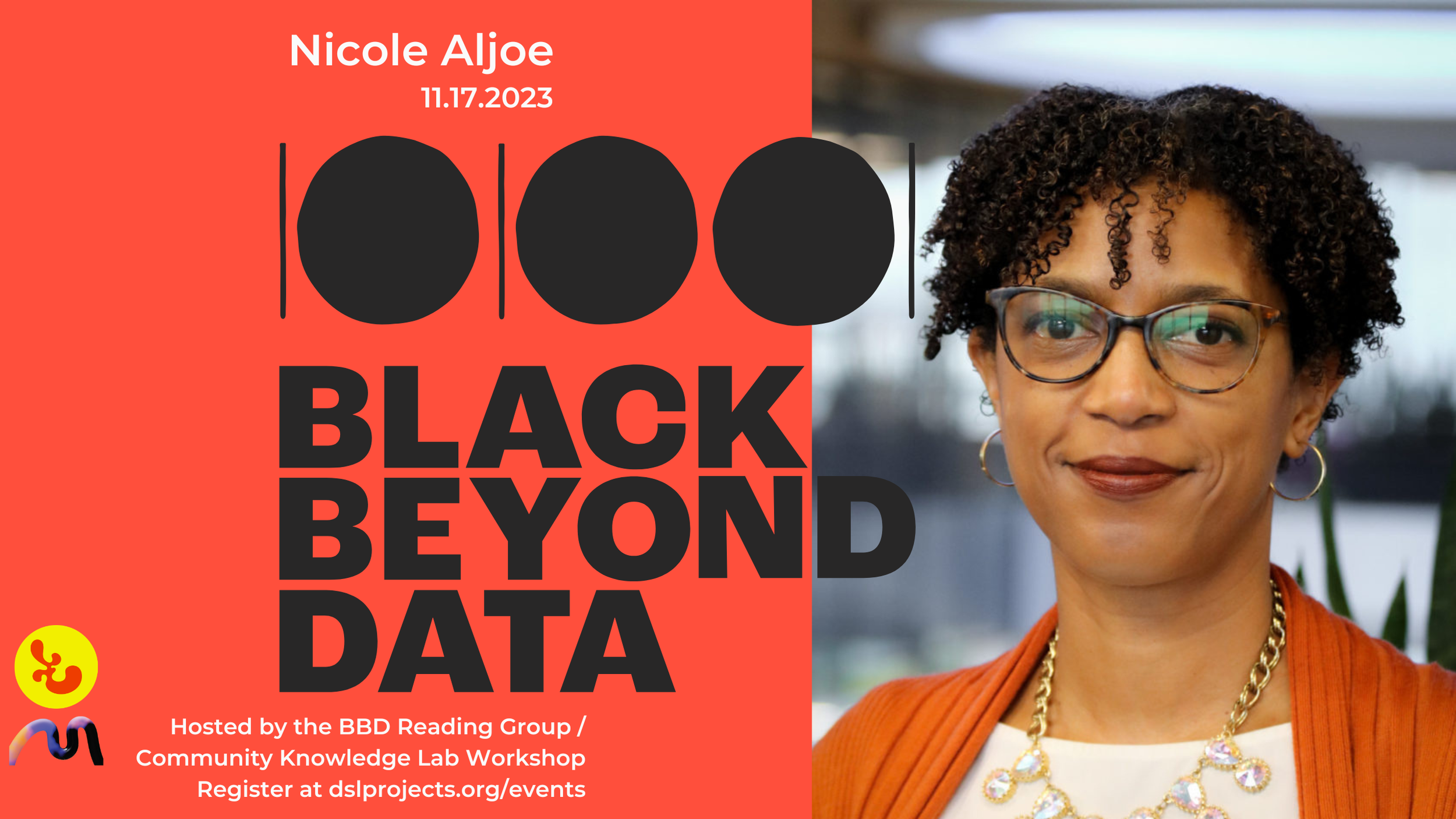 Nicole Aljoe
11.17.2023

BLACK
BEYOND
DATA

Hosted by the BBD Reading Group / Community Knowledge Lab Workshop
Register at dslprojects.org/events